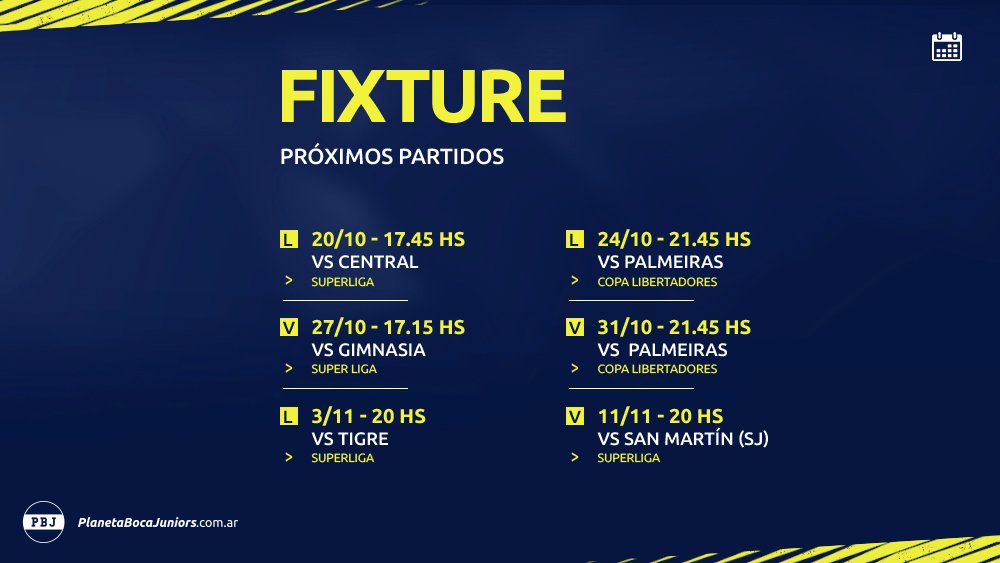 FIXTURE

PRÓXIMOS PARTIDOS

L 20/10 - 17.45 HS
VS CENTRAL
> SUPERLIGA

V 27/10 - 17.15 HS
VS GIMNASIA
> SUPER LIGA

L 3/11 - 20 HS
VS TIGRE
> SUPERLIGA

L 24/10 - 21.45 HS
VS PALMEIRAS
> COPA LIBERTADORES

V 31/10 - 21.45 HS
VS PALMEIRAS
> COPA LIBERTADORES

V 11/11 - 20 HS
VS SAN MARTÍN (SJ)
> SUPERLIGA

PBJ PlanetaBocaJuniors.com.ar